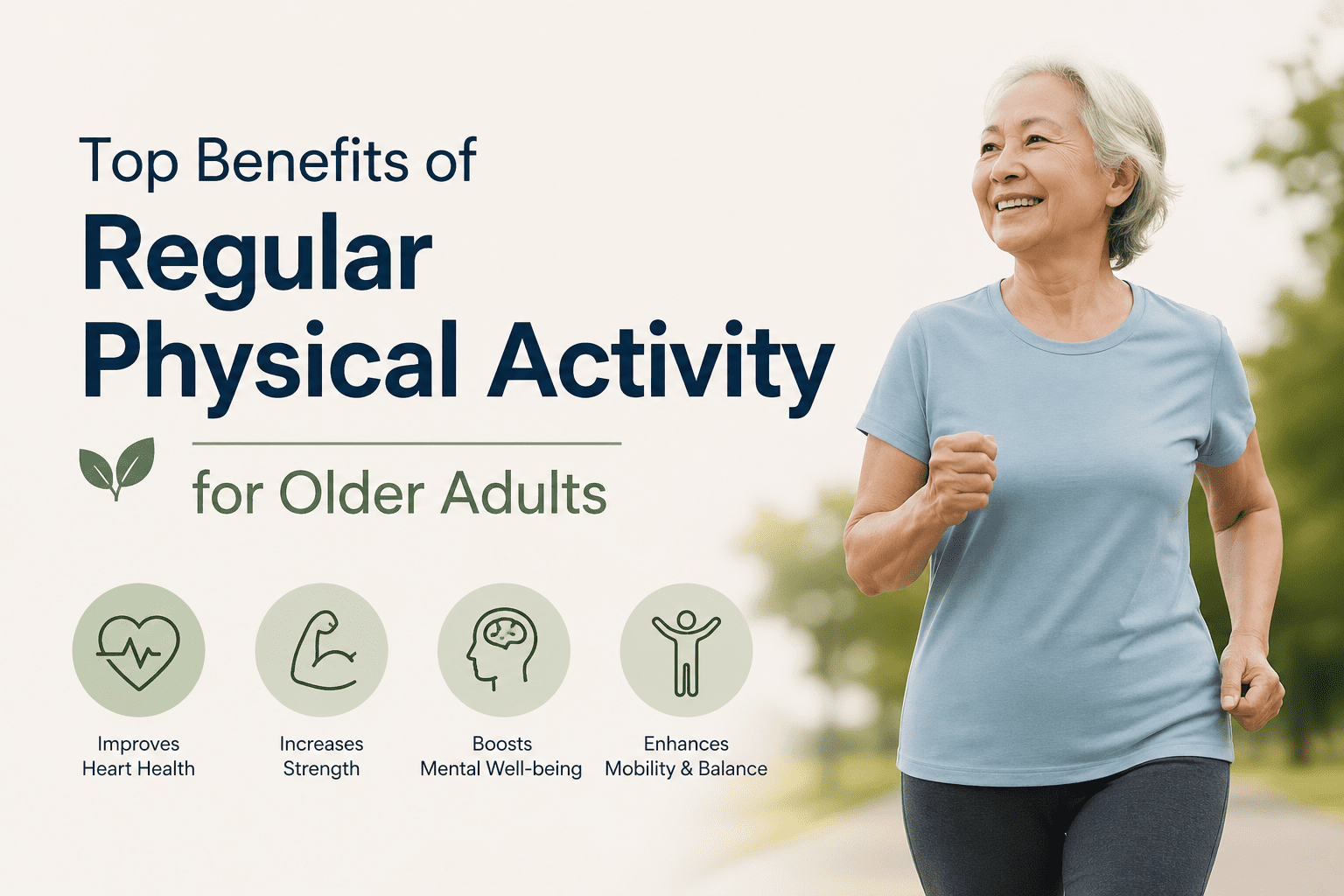 Top Benefits of
Regular Physical Activity

for Older Adults

Improves Heart Health

Increases Strength

Boosts Mental Well-being

Enhances Mobility & Balance